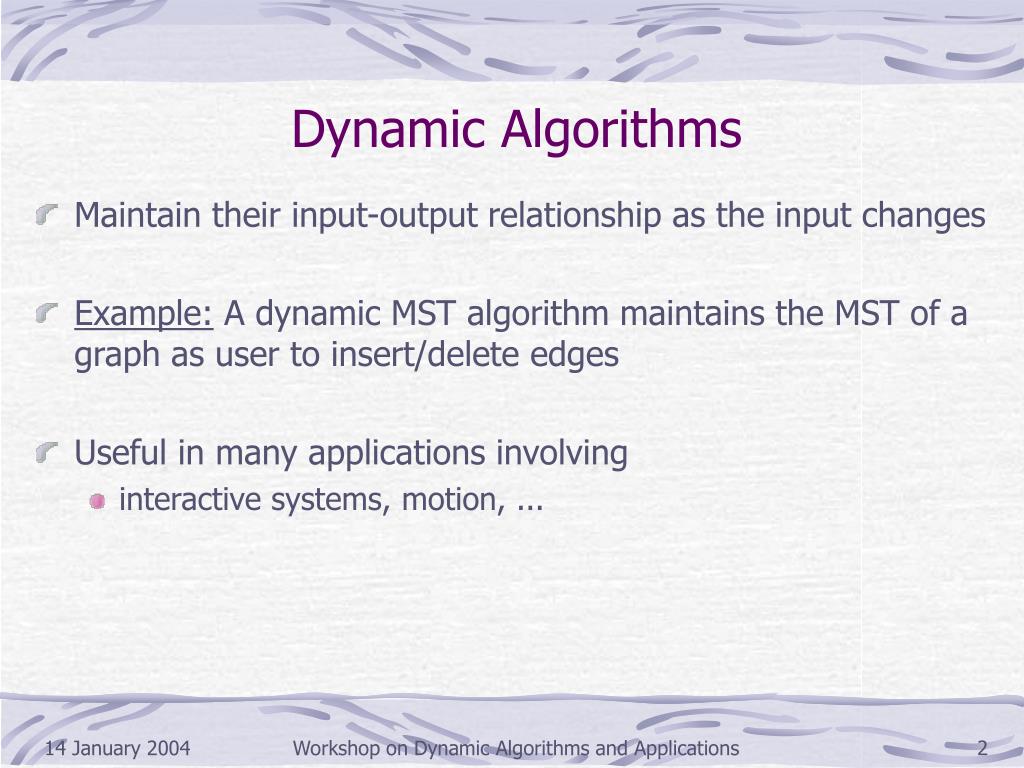 Dynamic Algorithms

Maintain their input-output relationship as the input changes

Example: A dynamic MST algorithm maintains the MST of a graph as user to insert/delete edges

Useful in many applications involving

interactive systems, motion, ...

14 January 2004 Workshop on Dynamic Algorithms and Applications 2